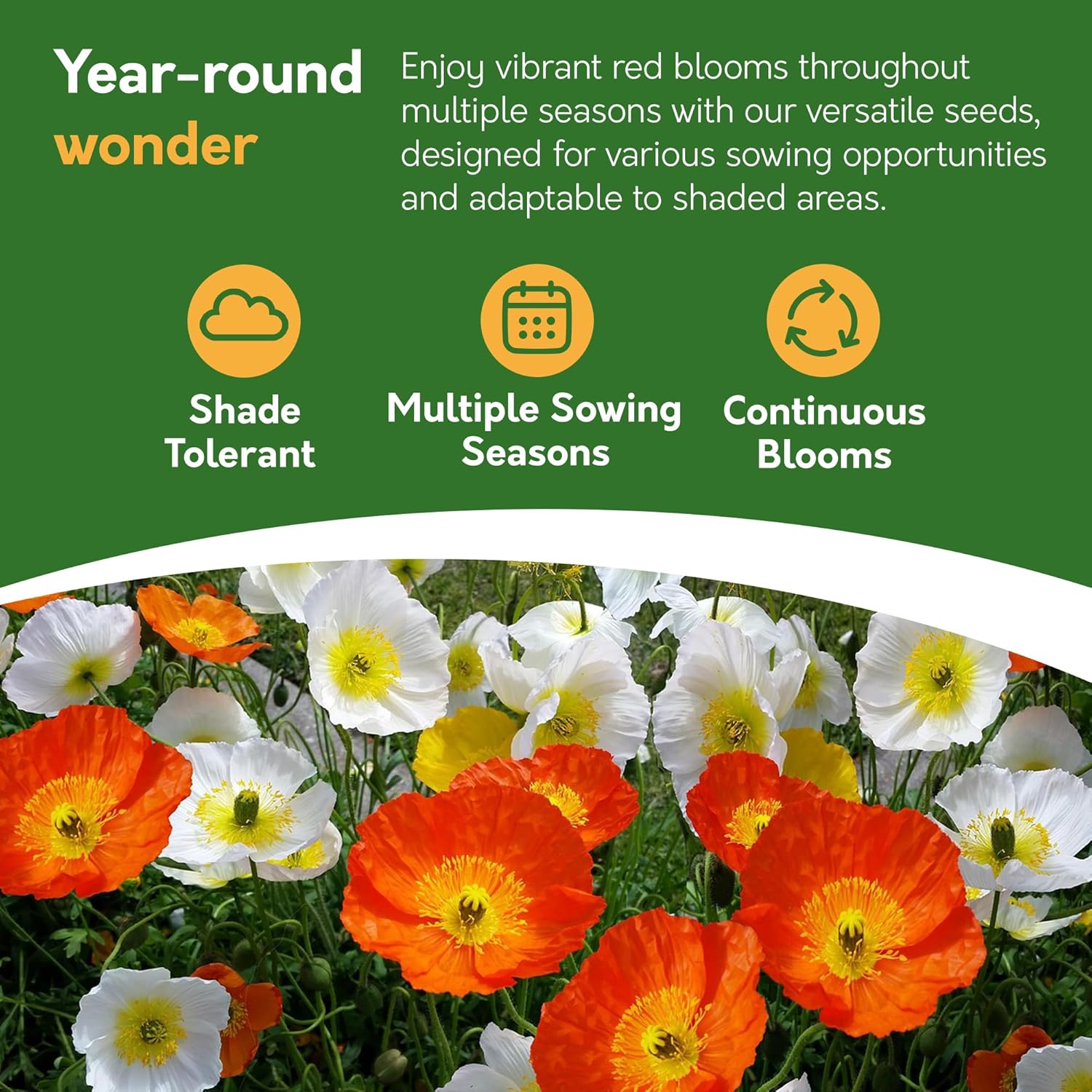 Year-round wonder

Enjoy vibrant red blooms throughout multiple seasons with our versatile seeds, designed for various sowing opportunities and adaptable to shaded areas.

Shade Tolerant

Multiple Sowing Seasons

Continuous Blooms